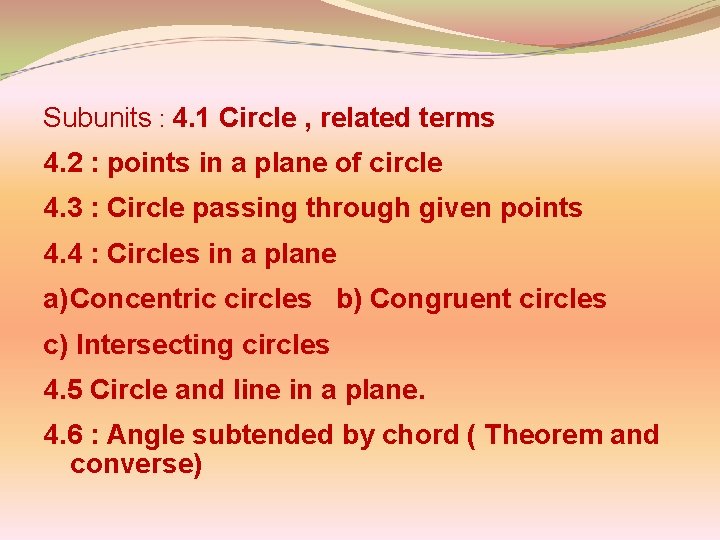 Subunits : 4.1 Circle , related terms

4.2 : points in a plane of circle

4.3 : Circle passing through given points

4.4 : Circles in a plane

a)Concentric circles   b) Congruent circles

c) Intersecting circles

4.5 Circle and line in a plane.

4.6 : Angle subtended by chord ( Theorem and converse)